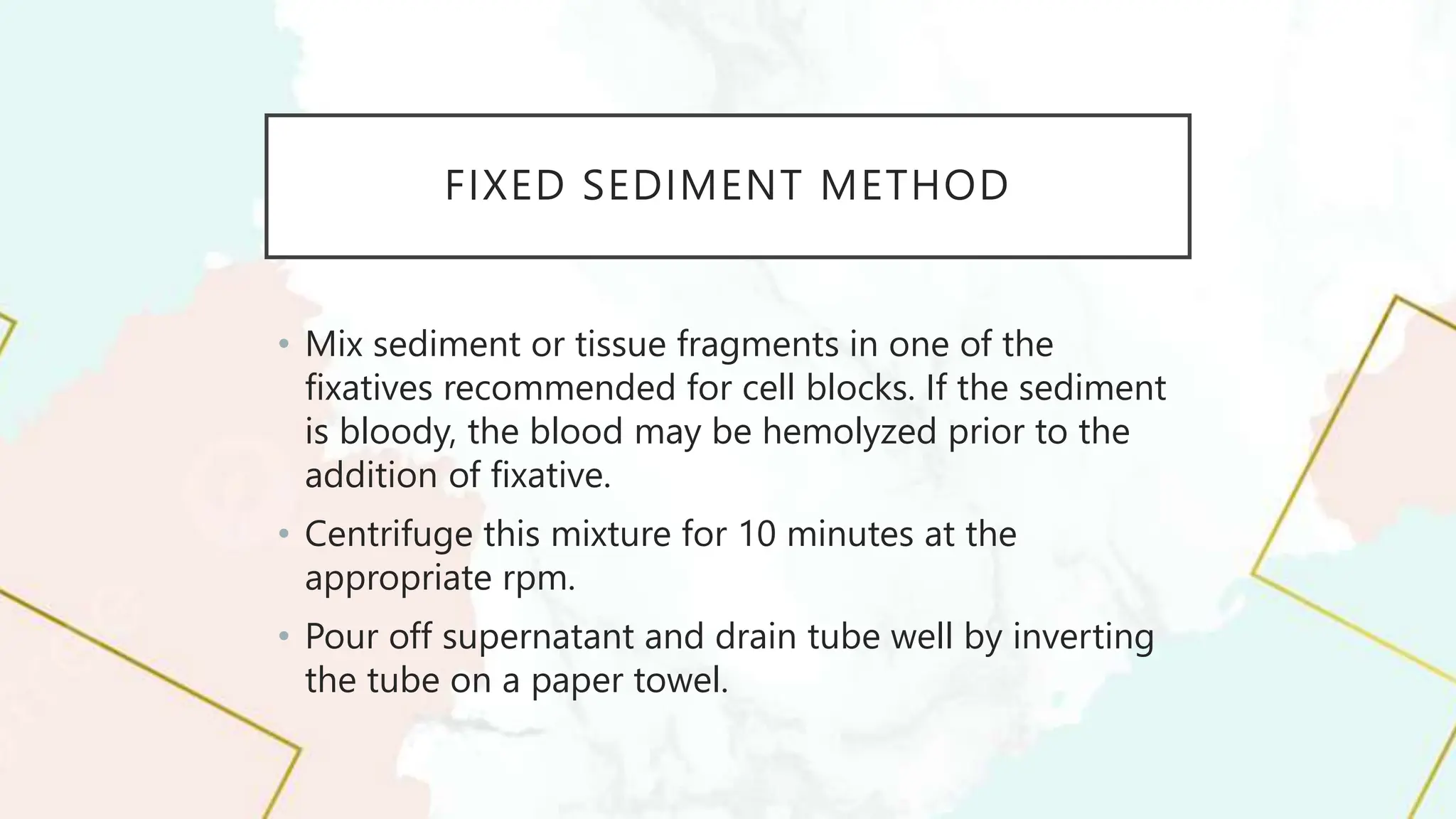 FIXED SEDIMENT METHOD

• Mix sediment or tissue fragments in one of the fixatives recommended for cell blocks. If the sediment is bloody, the blood may be hemolyzed prior to the addition of fixative.

• Centrifuge this mixture for 10 minutes at the appropriate rpm.

• Pour off supernatant and drain tube well by inverting the tube on a paper towel.